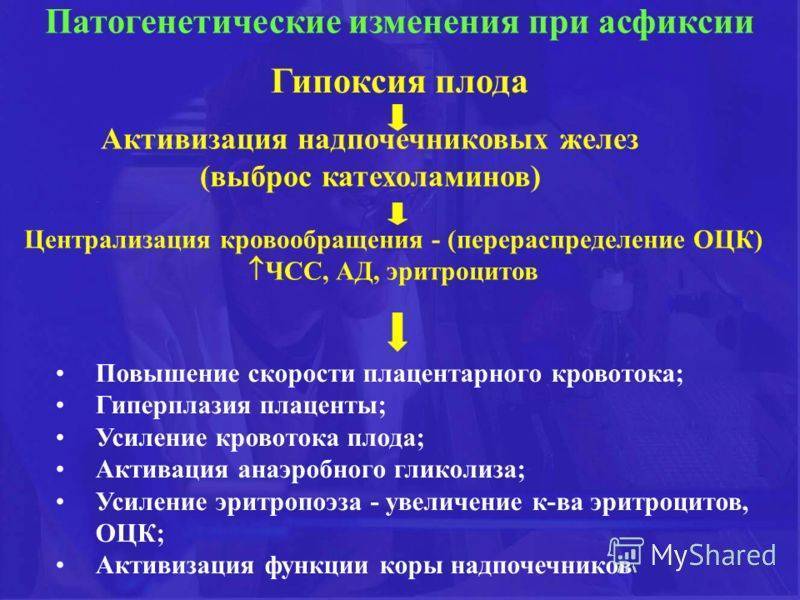 Патогенетические изменения при асфиксии

Гипоксия плода

Активизация надпочечниковых желез (выброс катехоламинов)

Централизация кровообращения - (перераспределение ОЦК)
↑ЧСС, АД, эритроцитов

• Повышение скорости плацентарного кровотока;
• Гиперплазия плаценты;
• Усиление кровотока плода;
• Активация анаэробного гликолиза;
• Усиление эритропоэза - увеличение к-ва эритроцитов, ОЦК;
• Активизация функции коры надпочечников

MyShared